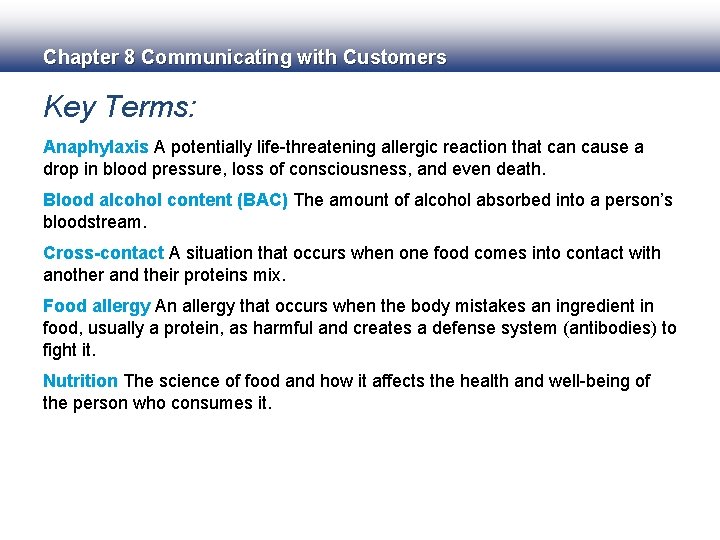 Chapter 8 Communicating with Customers

Key Terms:

Anaphylaxis A potentially life-threatening allergic reaction that can cause a drop in blood pressure, loss of consciousness, and even death.

Blood alcohol content (BAC) The amount of alcohol absorbed into a person's bloodstream.

Cross-contact A situation that occurs when one food comes into contact with another and their proteins mix.

Food allergy An allergy that occurs when the body mistakes an ingredient in food, usually a protein, as harmful and creates a defense system (antibodies) to fight it.

Nutrition The science of food and how it affects the health and well-being of the person who consumes it.